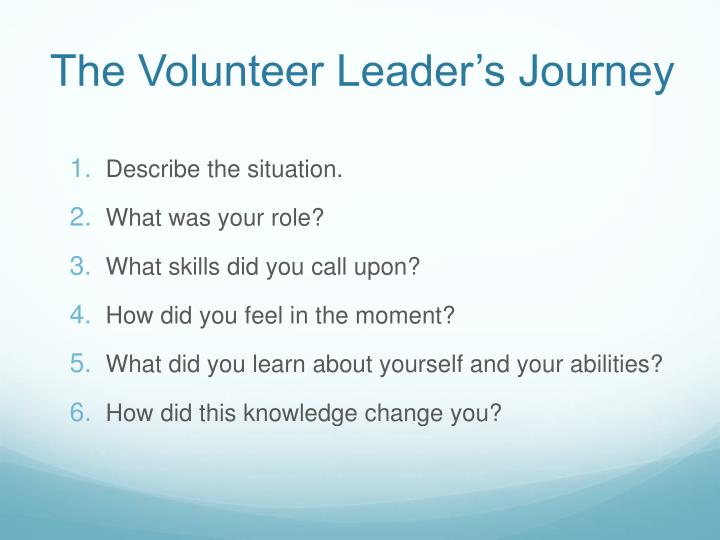 The Volunteer Leader’s Journey

1. Describe the situation.
2. What was your role?
3. What skills did you call upon?
4. How did you feel in the moment?
5. What did you learn about yourself and your abilities?
6. How did this knowledge change you?